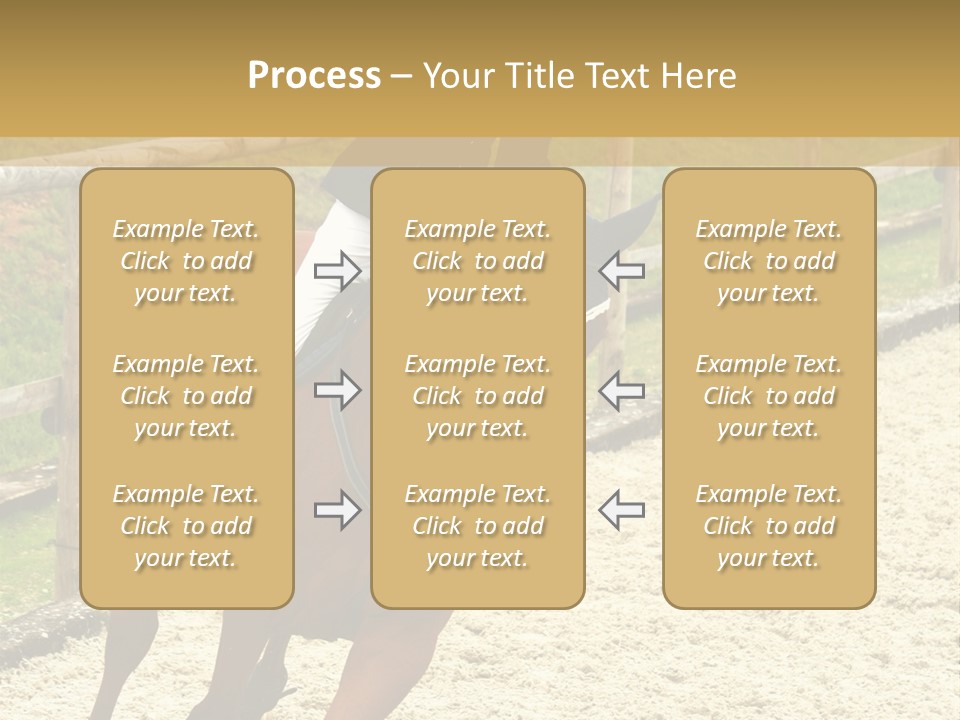 Process – Your Title Text Here

Example Text. Click to add your text.

Example Text. Click to add your text.

Example Text. Click to add your text.

Example Text. Click to add your text.

Example Text. Click to add your text.

Example Text. Click to add your text.

Example Text. Click to add your text.

Example Text. Click to add your text.

Example Text. Click to add your text.